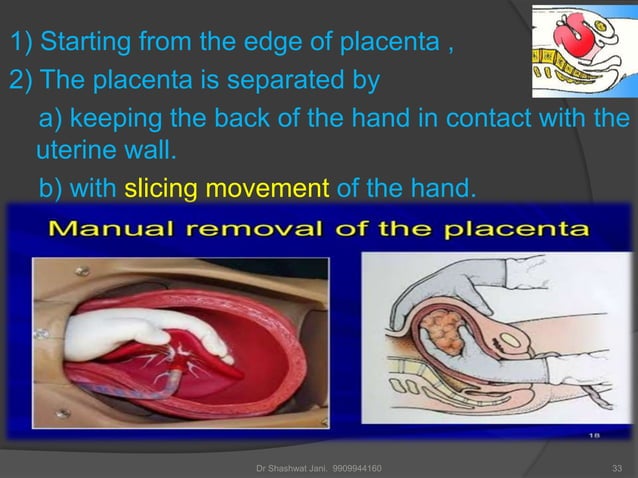 1) Starting from the edge of placenta ,
2) The placenta is separated by

a) keeping the back of the hand in contact with the uterine wall.

b) with slicing movement of the hand.

Manual removal of the placenta

18

Dr Shashwat Jani. 9909944160

33